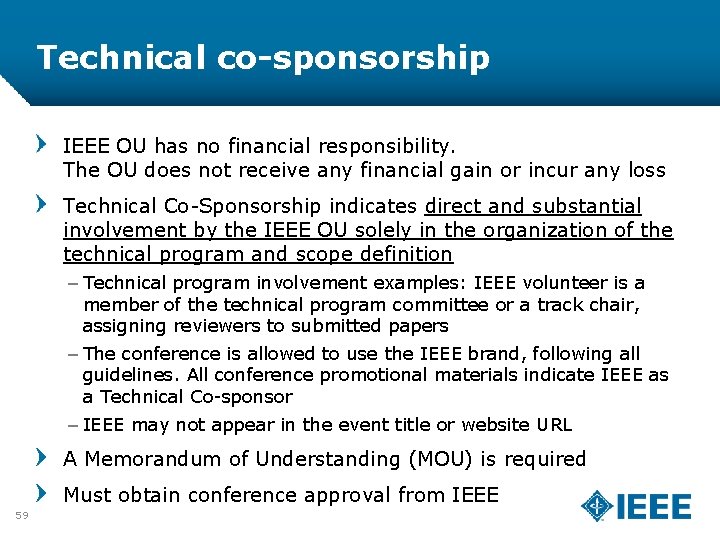 Technical co-sponsorship

IEEE OU has no financial responsibility.
The OU does not receive any financial gain or incur any loss

Technical Co-Sponsorship indicates direct and substantial involvement by the IEEE OU solely in the organization of the technical program and scope definition

– Technical program involvement examples: IEEE volunteer is a member of the technical program committee or a track chair, assigning reviewers to submitted papers

– The conference is allowed to use the IEEE brand, following all guidelines. All conference promotional materials indicate IEEE as a Technical Co-sponsor

– IEEE may not appear in the event title or website URL

A Memorandum of Understanding (MOU) is required

Must obtain conference approval from IEEE

59

IEEE